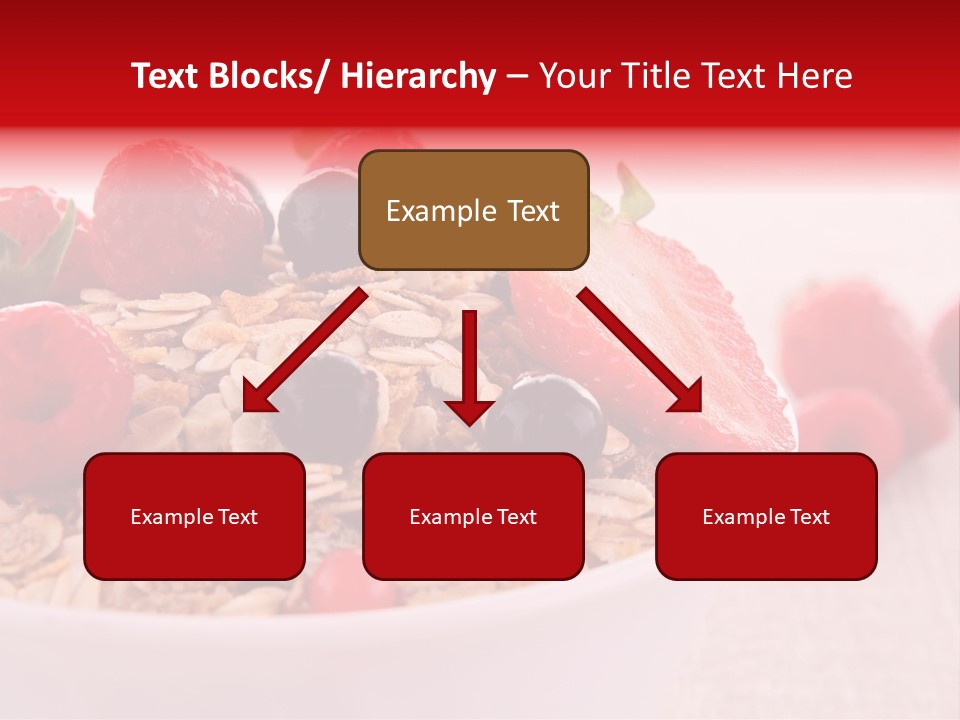 Text Blocks/ Hierarchy – Your Title Text Here

Example Text

Example Text

Example Text

Example Text